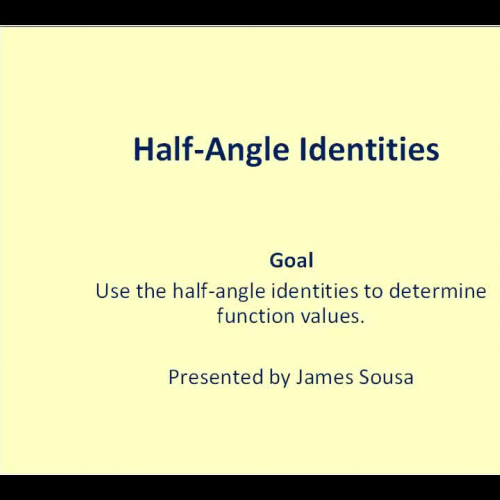 Half-Angle Identities

Goal
Use the half-angle identities to determine function values.

Presented by James Sousa